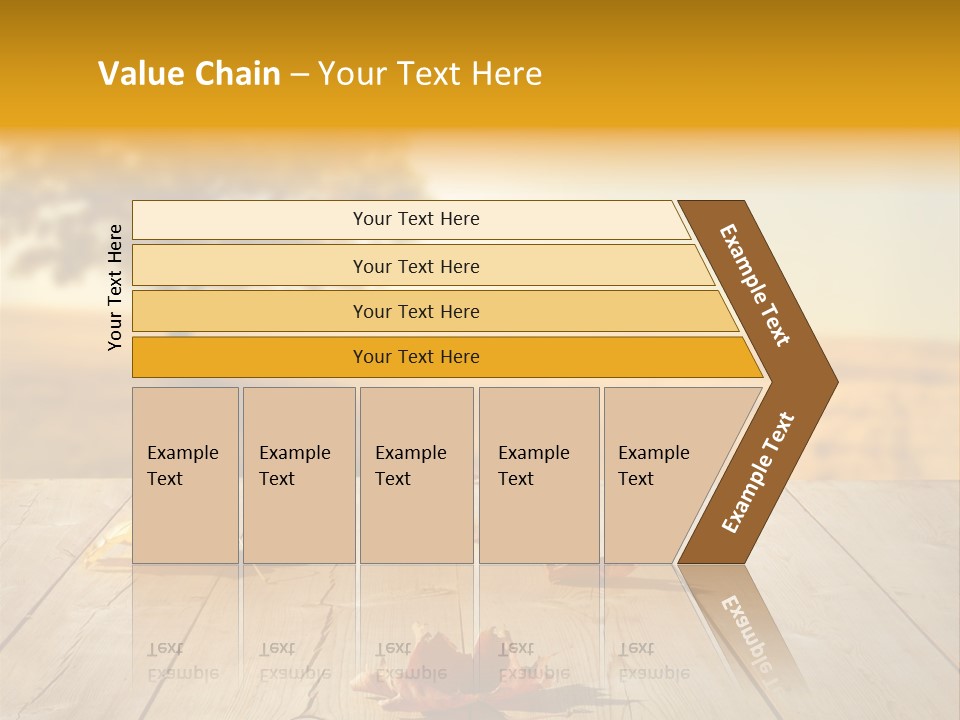 Value Chain – Your Text Here

Your Text Here

Your Text Here

Your Text Here

Your Text Here

Your Text Here

Example Text

Example Text

Example Text

Example Text

Example Text

Example Text

Example Text